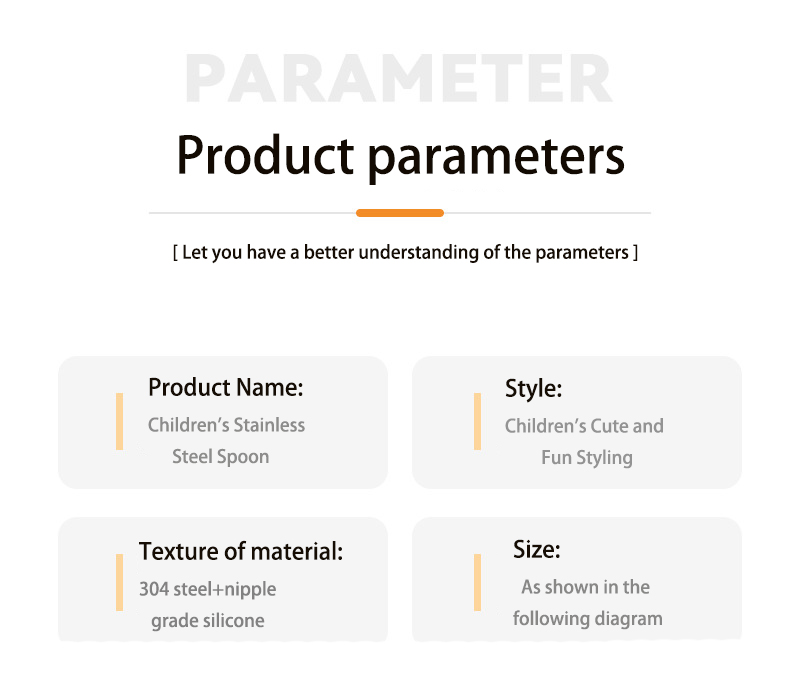 PARAMETER

Product parameters

[ Let you have a better understanding of the parameters ]

Product Name:
Children's Stainless Steel Spoon

Style:
Children's Cute and Fun Styling

Texture of material:
304 steel+nipple grade silicone

Size:
As shown in the following diagram